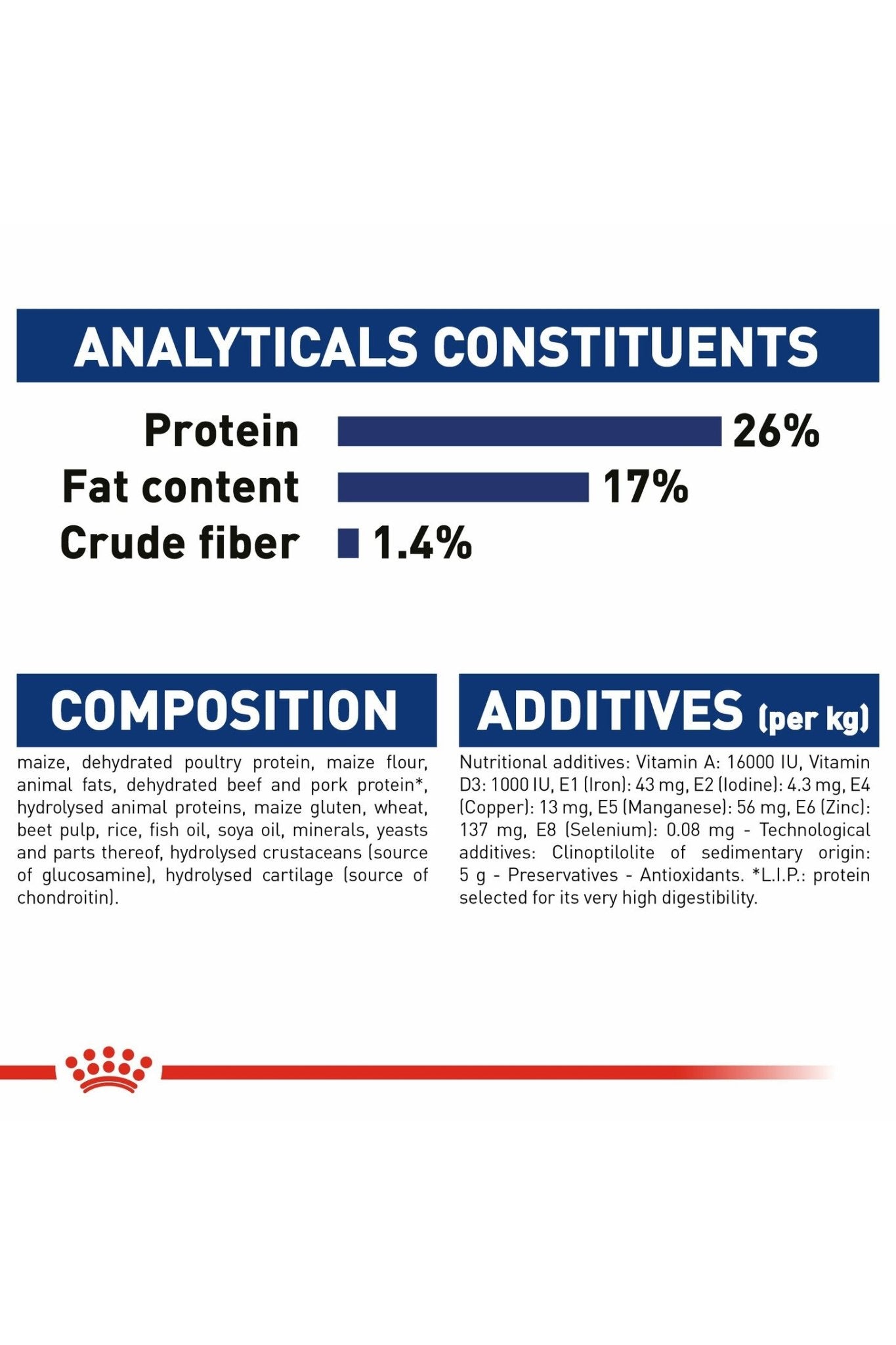 ANALYTICALS CONSTITUENTS

Protein 26%
Fat content 17%
Crude fiber 1.4%

COMPOSITION

maize, dehydrated poultry protein, maize flour, animal fats, dehydrated beef and pork protein*, hydrolysed animal proteins, maize gluten, wheat, beet pulp, rice, fish oil, soya oil, minerals, yeasts and parts thereof, hydrolysed crustaceans (source of glucosamine), hydrolysed cartilage (source of chondroitin).

ADDITIVES (per kg)

Nutritional additives: Vitamin A: 16000 IU, Vitamin D3: 1000 IU, E1 (Iron): 43 mg, E2 (Iodine): 4.3 mg, E4 (Copper): 13 mg, E5 (Manganese): 56 mg, E6 (Zinc): 137 mg, E8 (Selenium): 0.08 mg - Technological additives: Clinoptilolite of sedimentary origin: 5 g - Preservatives - Antioxidants. *L.I.P.: protein selected for its very high digestibility.